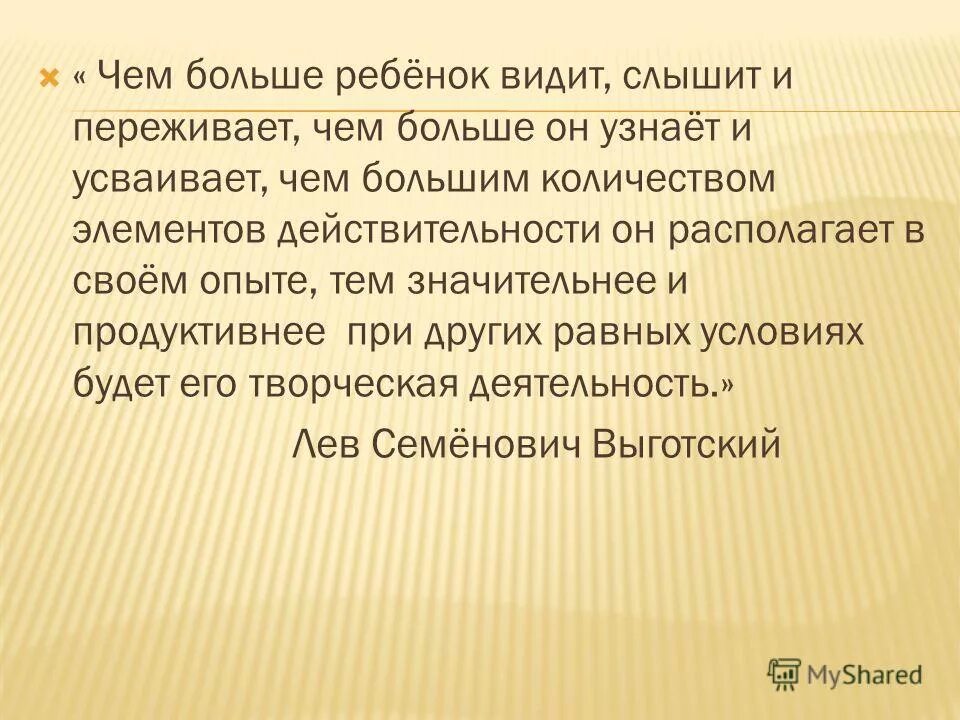 « Чем больше ребёнок видит, слышит и переживает, чем больше он узнаёт и усваивает, чем большим количеством элементов действительности он располагает в своём опыте, тем значительнее и продуктивнее  при других равных условиях будет его творческая деятельность.»

Лев Семёнович Выготский

MyShared